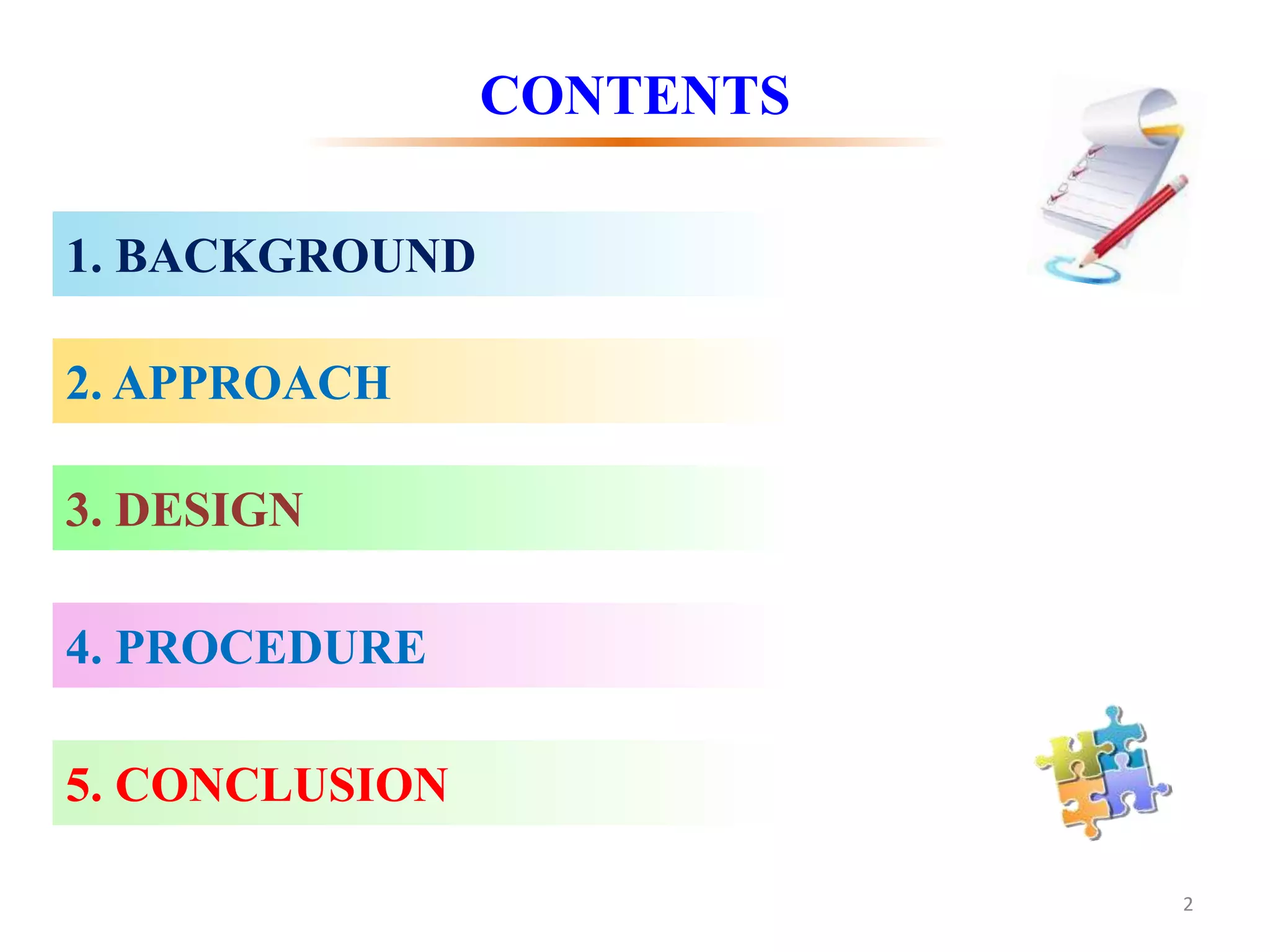 CONTENTS

1. BACKGROUND

2. APPROACH

3. DESIGN

4. PROCEDURE

5. CONCLUSION

2